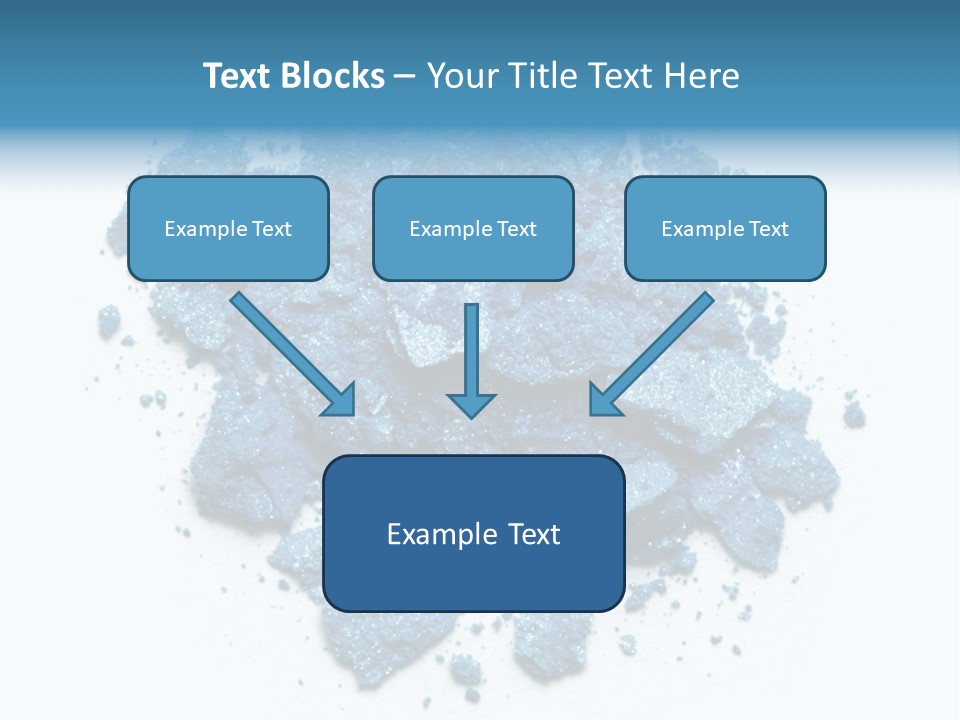 Text Blocks – Your Title Text Here

Example Text

Example Text

Example Text

Example Text